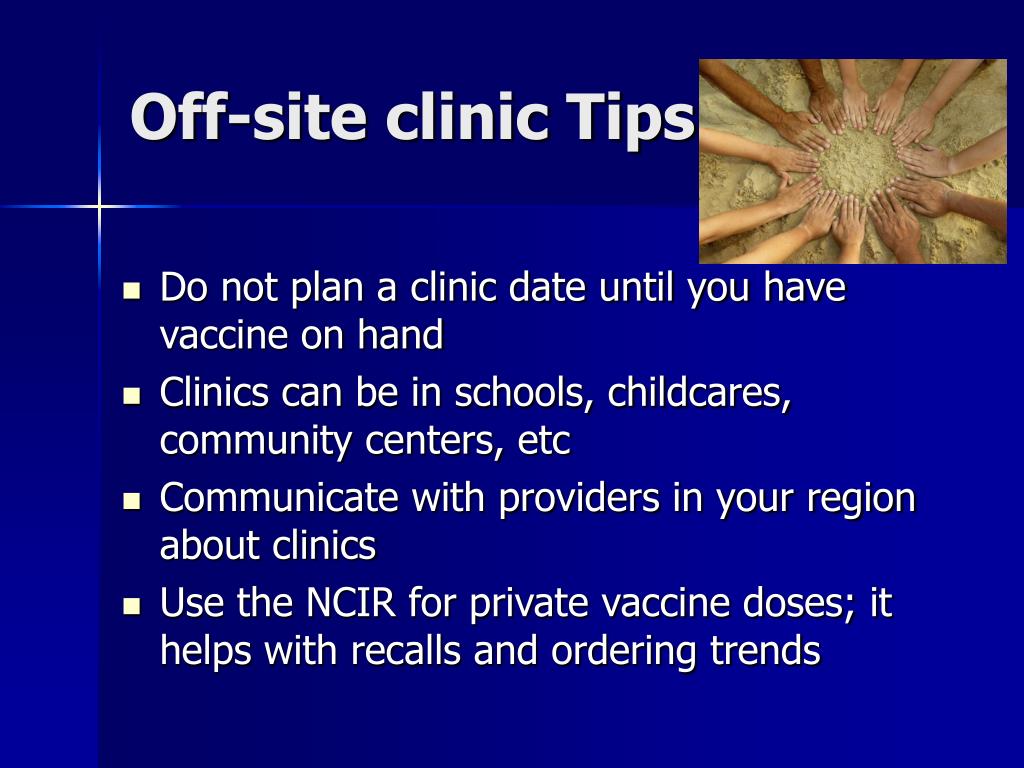 Off-site clinic Tips

- Do not plan a clinic date until you have vaccine on hand
- Clinics can be in schools, childcares, community centers, etc
- Communicate with providers in your region about clinics
- Use the NCIR for private vaccine doses; it helps with recalls and ordering trends